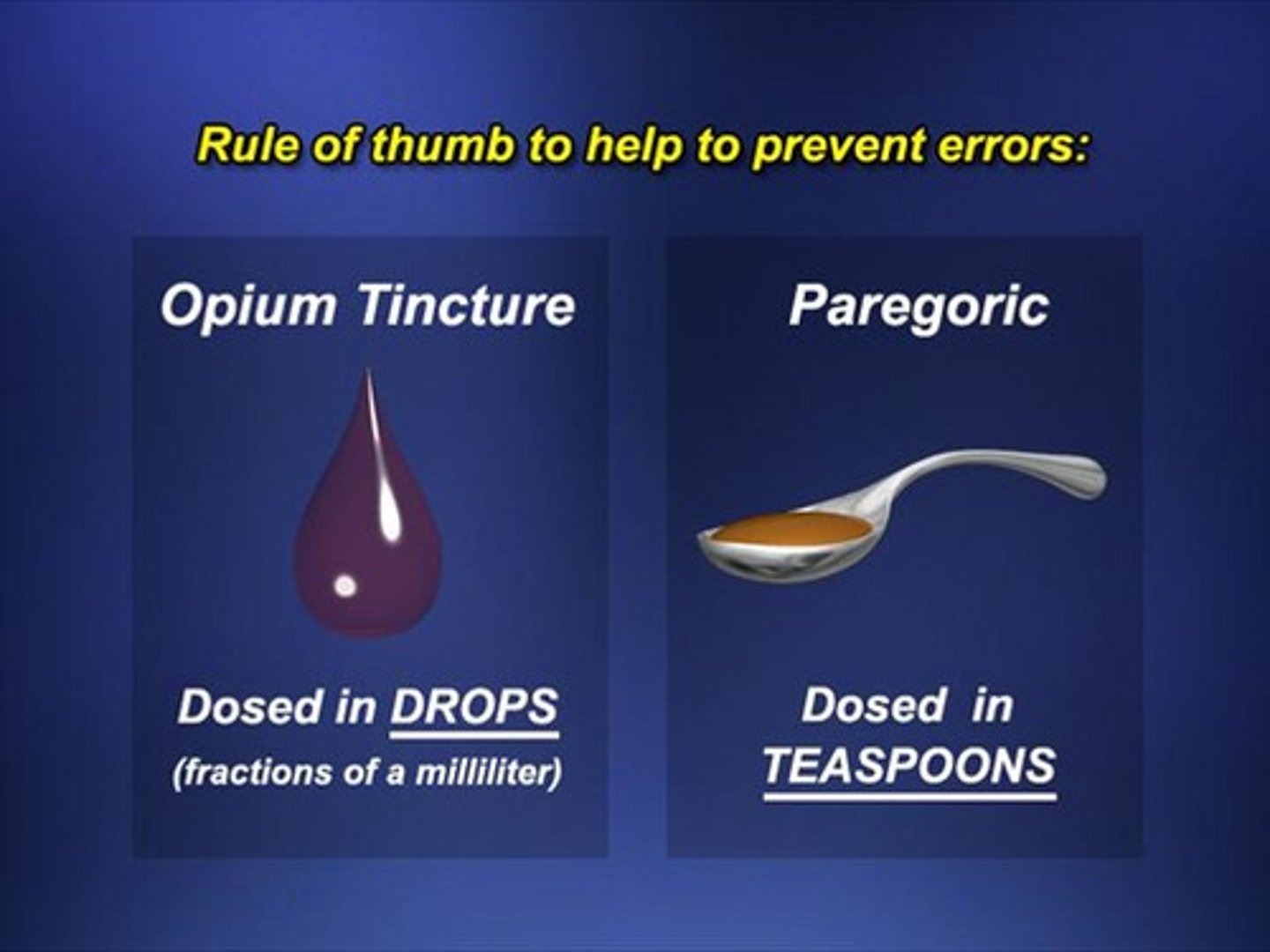 Rule of thumb to help to prevent errors:

Opium Tincture

Dosed in DROPS
(fractions of a milliliter)

Paregoric

Dosed in TEASPOONS